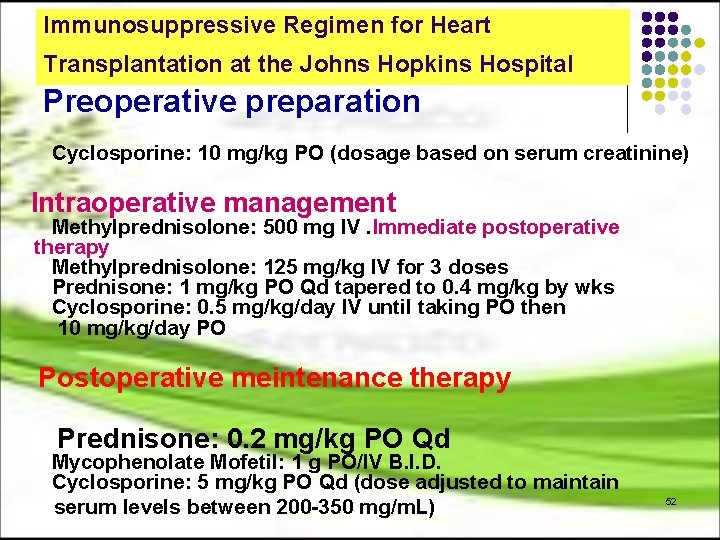 Immunosuppressive Regimen for Heart Transplantation at the Johns Hopkins Hospital

Preoperative preparation

Cyclosporine: 10 mg/kg PO (dosage based on serum creatinine)

Intraoperative management

Methylprednisolone: 500 mg IV .Immediate postoperative therapy

Methylprednisolone: 125 mg/kg IV for 3 doses
Prednisone: 1 mg/kg PO Qd tapered to 0.4 mg/kg by wks
Cyclosporine: 0.5 mg/kg/day IV until taking PO then 10 mg/kg/day PO

Postoperative meintenance therapy

Prednisone: 0.2 mg/kg PO Qd
Mycophenolate Mofetil: 1 g PO/IV B.I.D.
Cyclosporine: 5 mg/kg PO Qd (dose adjusted to maintain serum levels between 200-350 mg/mL)

52